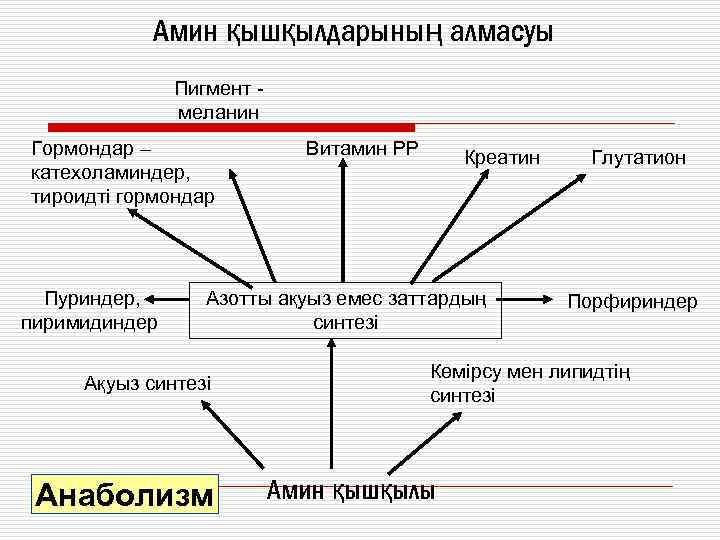 Амин қышқылдарының алмасуы

Пигмент - меланин

Гормондар – катехоламиндер, тироидті гормондар

Витамин РР

Креатин

Глутатион

Пуриндер, пиримидиндер

Азотты ақуыз емес заттардың синтезі

Порфириндер

Ақуыз синтезі

Көмірсу мен липидтің синтезі

Анаболизм

Амин қышқылы